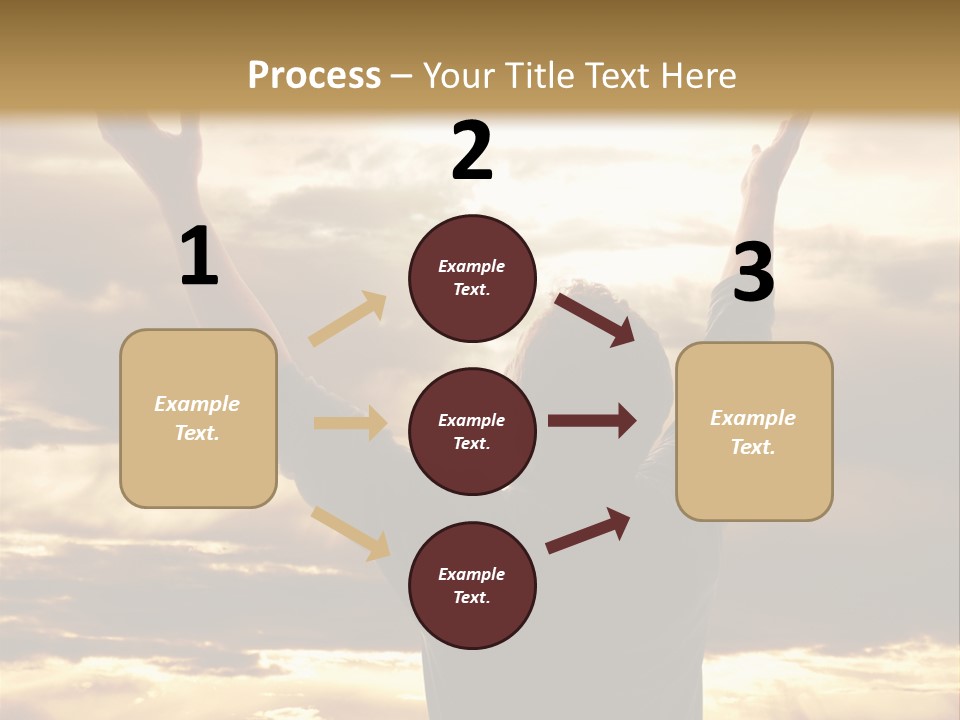 Process – Your Title Text Here

1

Example Text.

2

Example Text.

Example Text.

Example Text.

3

Example Text.